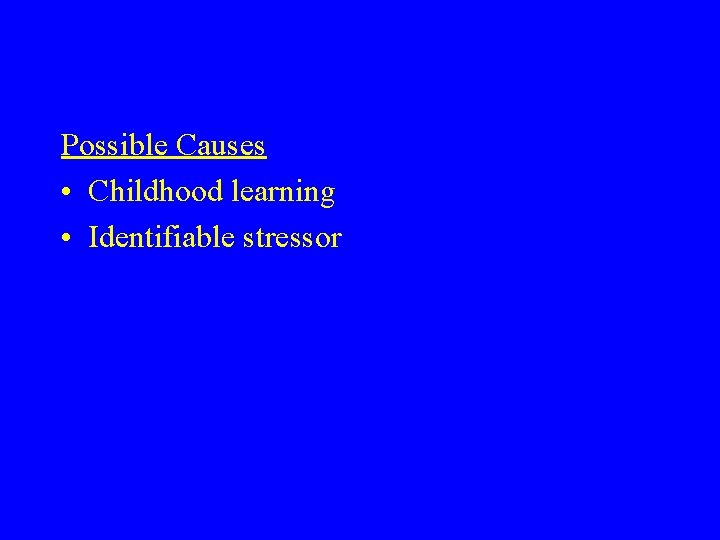 Possible Causes

• Childhood learning
• Identifiable stressor